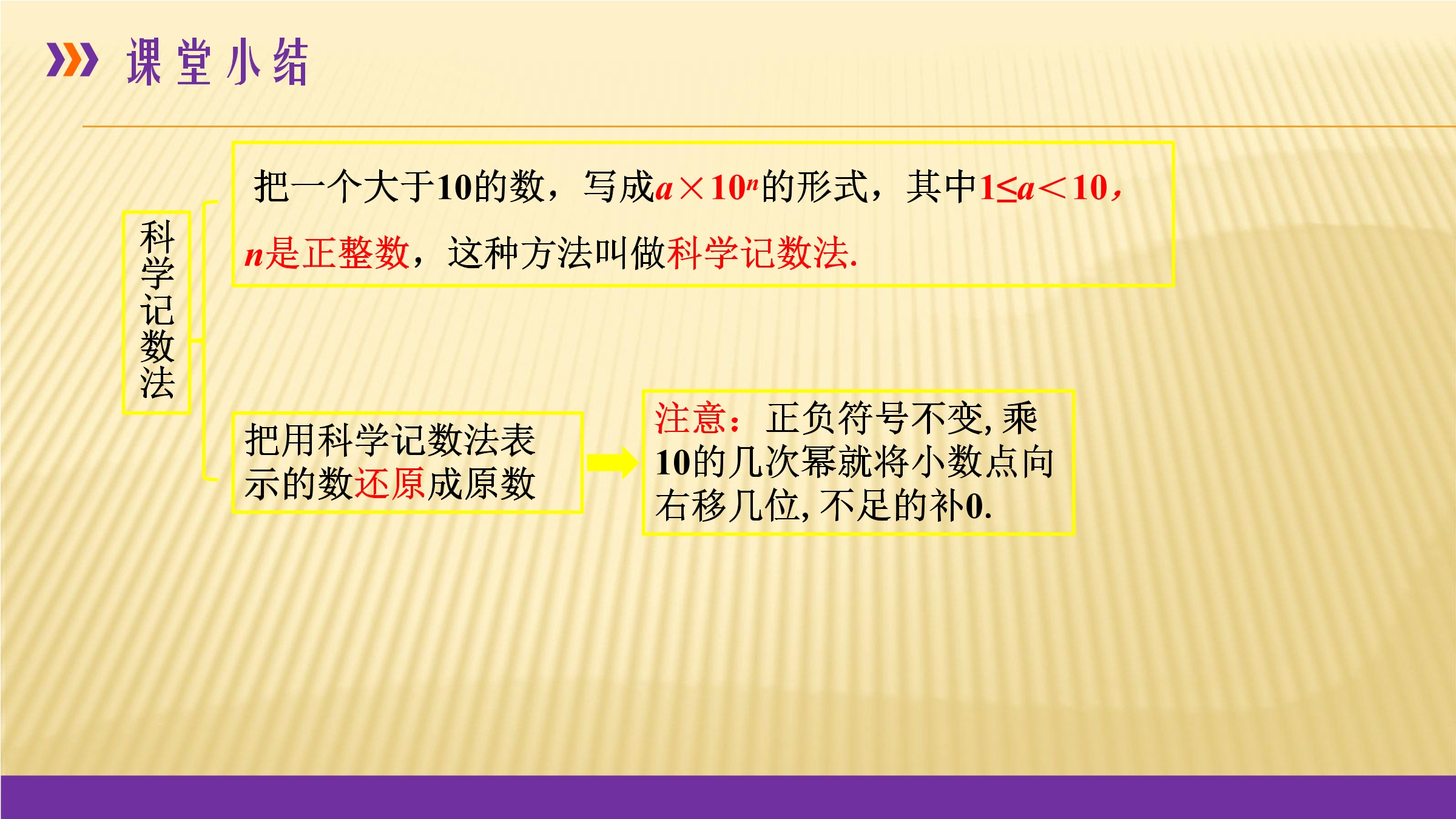 课堂小结

科学记数法

把一个大于10的数，写成$a\times10^n$的形式，其中$1\leq a<10$，$n$是正整数，这种方法叫做科学记数法.

把用科学记数法表示的数还原成原数

注意：正负符号不变, 乘10的几次幂就将小数点向右移几位, 不足的补0.